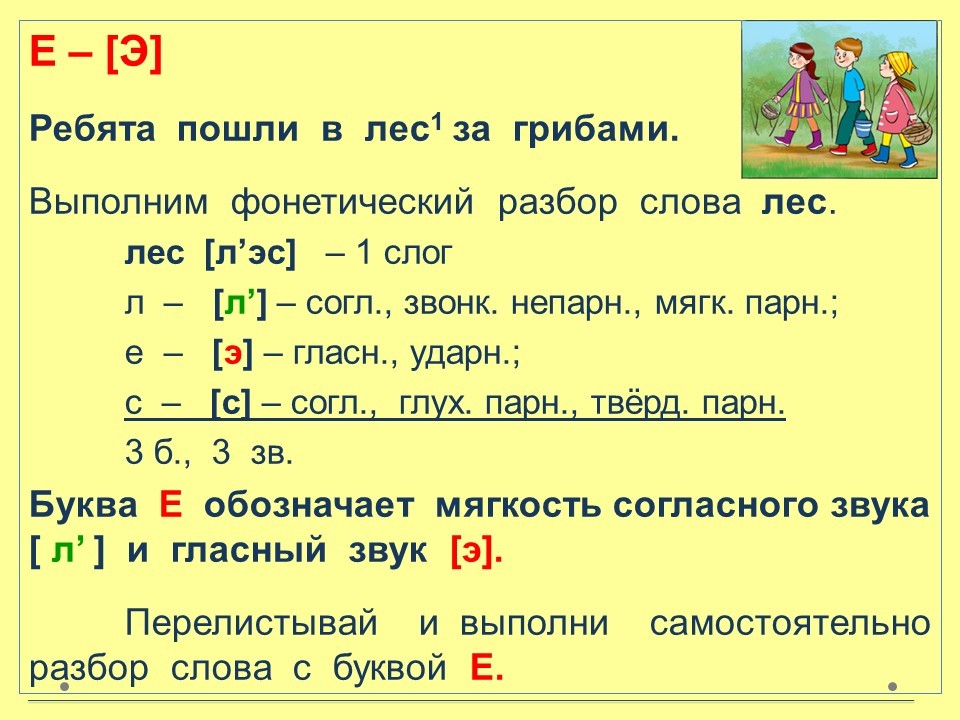 Е – [Э]

Ребята пошли в лес$^1$ за грибами.

Выполним фонетический разбор слова лес.

лес [л’эс] – 1 слог

л – [л’] – согл., звонк. непарн., мягк. парн.;

е – [э] – гласн., ударн.;

с – [с] – согл., глух. парн., твёрд. парн.

3 б., 3 зв.

Буква Е обозначает мягкость согласного звука [ л’ ] и гласный звук [э].

Перелистывай и выполни самостоятельно разбор слова с буквой Е.